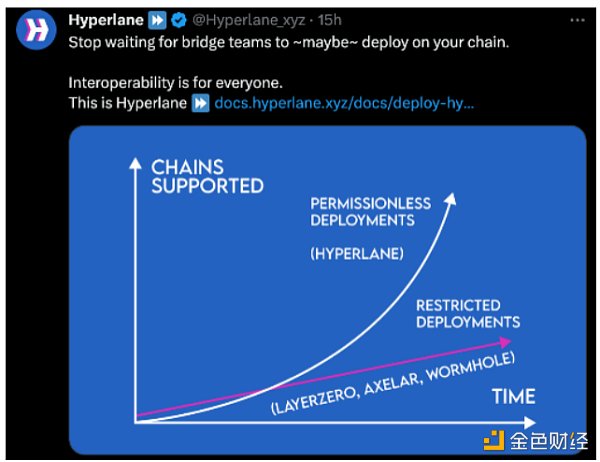 Hyperlane ⏩ @Hyperlane_xyz · 15h

Stop waiting for bridge teams to ~maybe~ deploy on your chain.

Interoperability is for everyone.
This is Hyperlane ⏩ docs.hyperlane.xyz/docs/deploy-hy...

CHAINS SUPPORTED

PERMISSIONLESS DEPLOYMENTS

(HYPERLANE)

RESTRICTED DEPLOYMENTS

(LAYERZERO, AXELAR, WORMHOLE)

TIME

金色财经